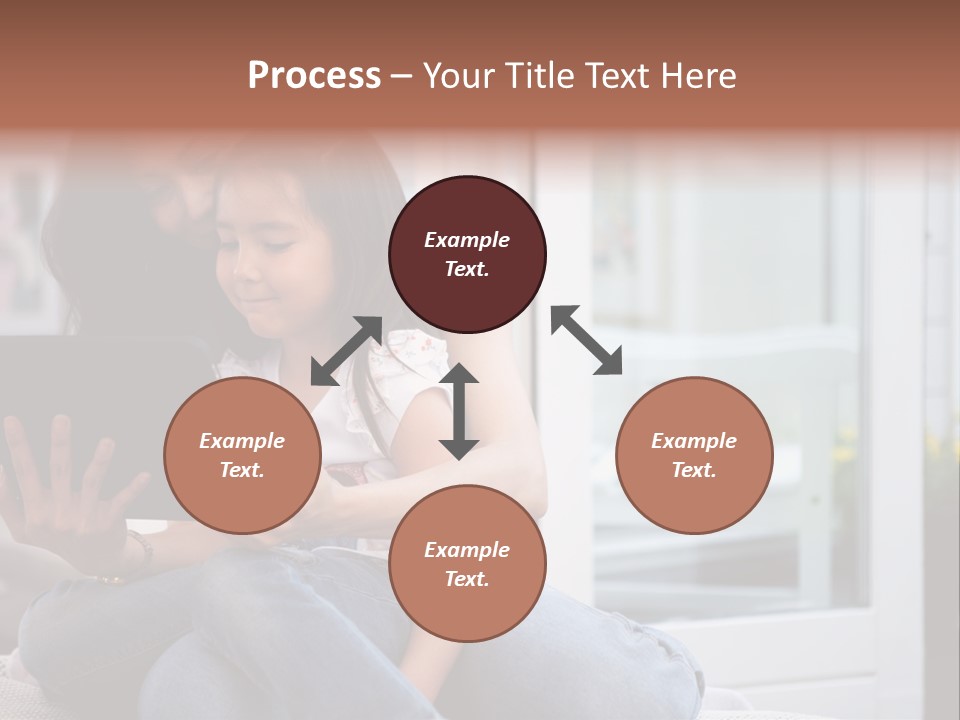 Process – Your Title Text Here

Example Text.

Example Text.

Example Text.

Example Text.